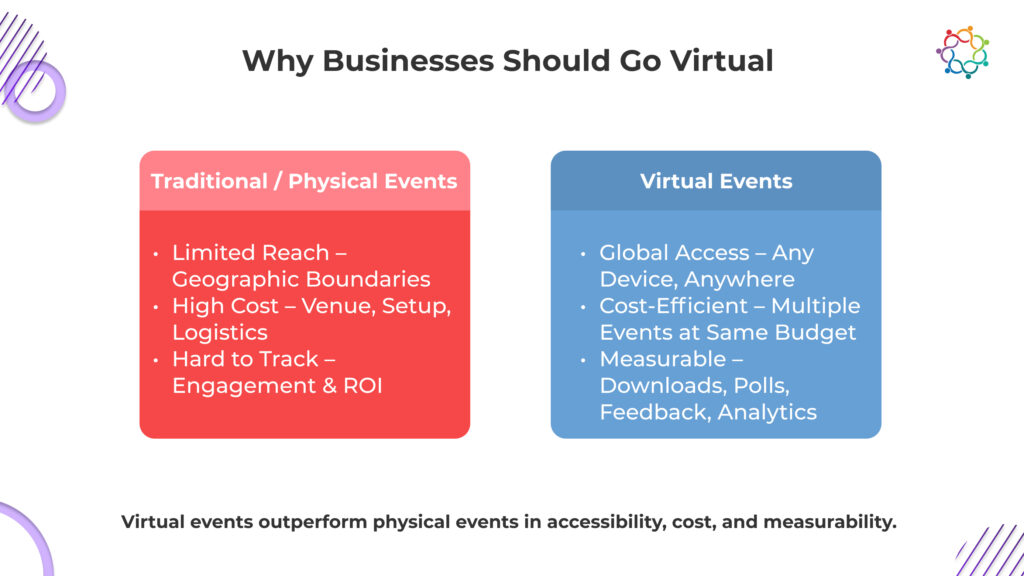 Why Businesses Should Go Virtual

Traditional / Physical Events

• Limited Reach – Geographic Boundaries
• High Cost – Venue, Setup, Logistics
• Hard to Track – Engagement & ROI

Virtual Events

• Global Access – Any Device, Anywhere
• Cost-Efficient – Multiple Events at Same Budget
• Measurable – Downloads, Polls, Feedback, Analytics

Virtual events outperform physical events in accessibility, cost, and measurability.